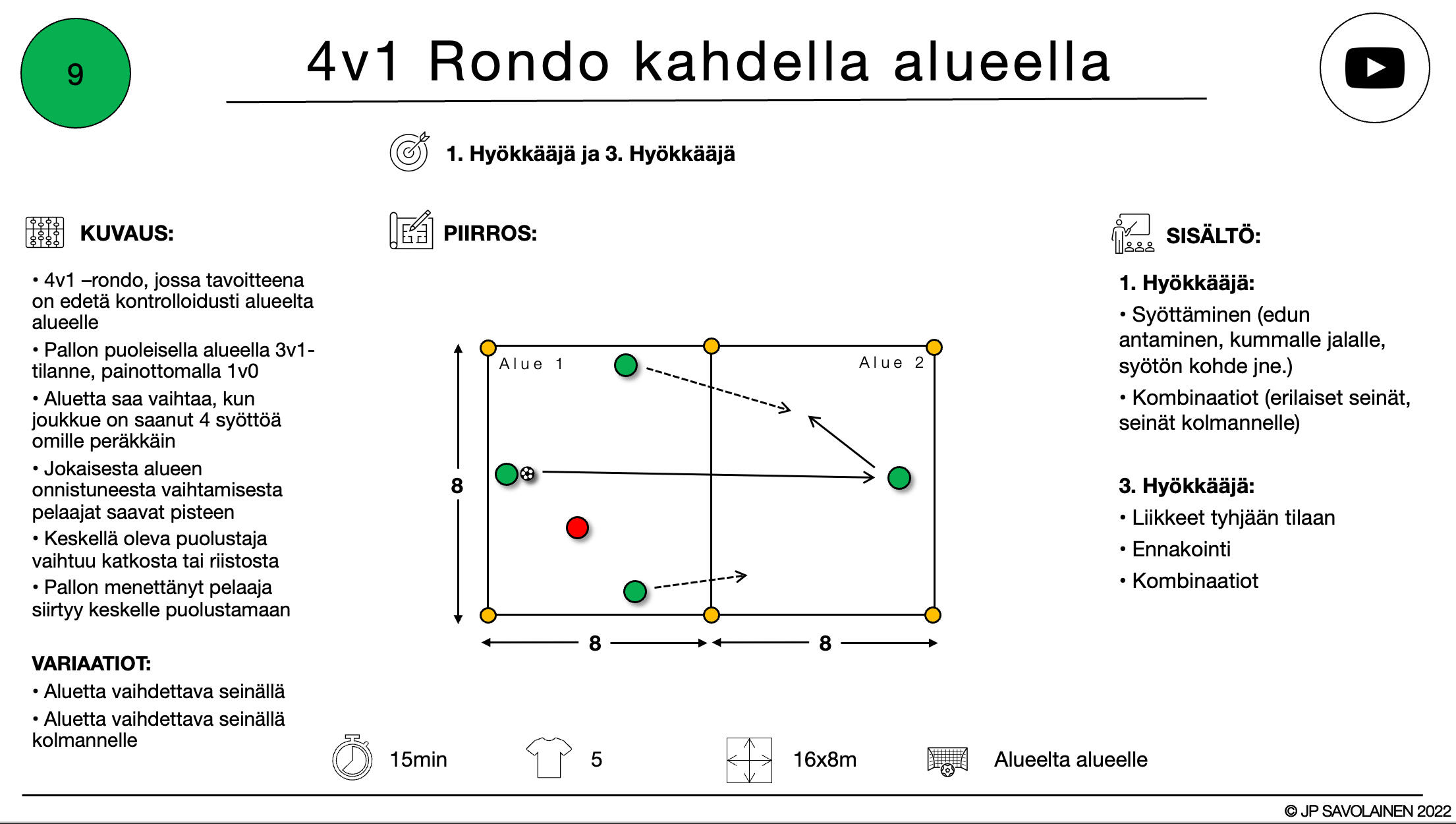 9

4v1 Rondo kahdella alueella

1. Hyökkääjä ja 3. Hyökkääjä

KUVAUS:

• 4v1 –rondo, jossa tavoitteena on edetä kontrolloidusti alueelta alueelle

• Pallon puoleisella alueella 3v1-tilanne, painottomalla 1v0

• Aluetta saa vaihtaa, kun joukkue on saanut 4 syöttöä omille peräkkäin

• Jokaisesta alueen onnistuneesta vaihtamisesta pelaajat saavat pisteen

• Keskellä oleva puolustaja vaihtuu katkosta tai riistosta

• Pallon menettänyt pelaaja siirtyy keskelle puolustamaan

VARIAATIOT:

• Aluetta vaihdettava seinällä

• Aluetta vaihdettava seinällä kolmannelle

PIIRROS:

Alue 1

Alue 2

8

8

8

SISÄLTÖ:

1. Hyökkääjä:

• Syöttäminen (edun antaminen, kummalle jalalle, syötön kohde jne.)

• Kombinaatiot (erilaiset seinät, seinät kolmannelle)

3. Hyökkääjä:

• Liikkeet tyhjään tilaan

• Ennakointi

• Kombinaatiot

15min

5

16x8m

Alueelta alueelle

© JP SAVOLAINEN 2022